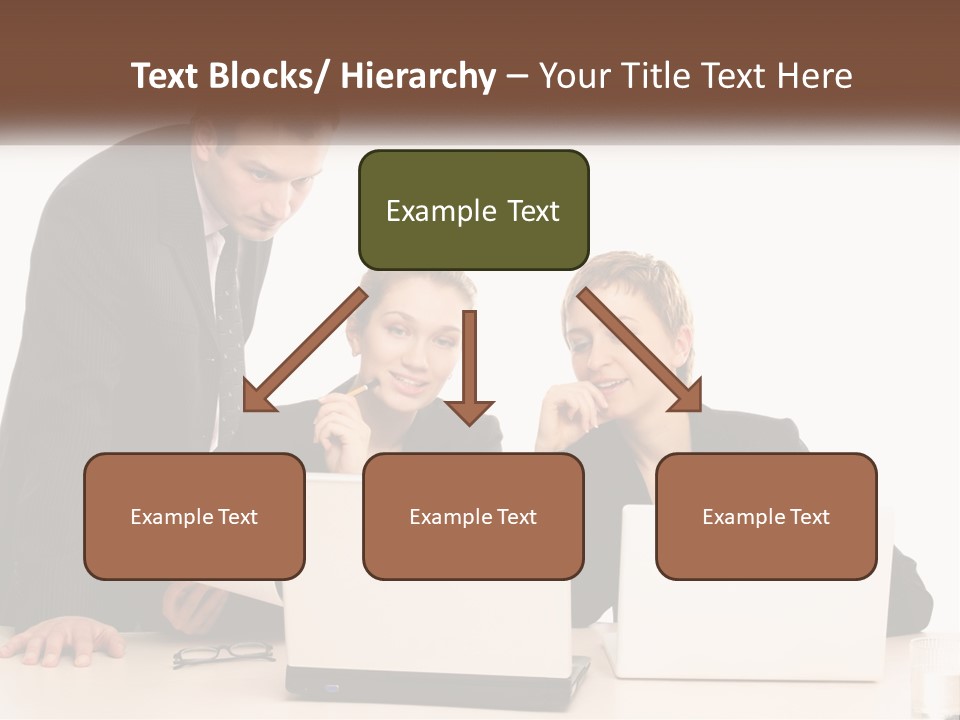 Text Blocks/ Hierarchy – Your Title Text Here

Example Text

Example Text

Example Text

Example Text